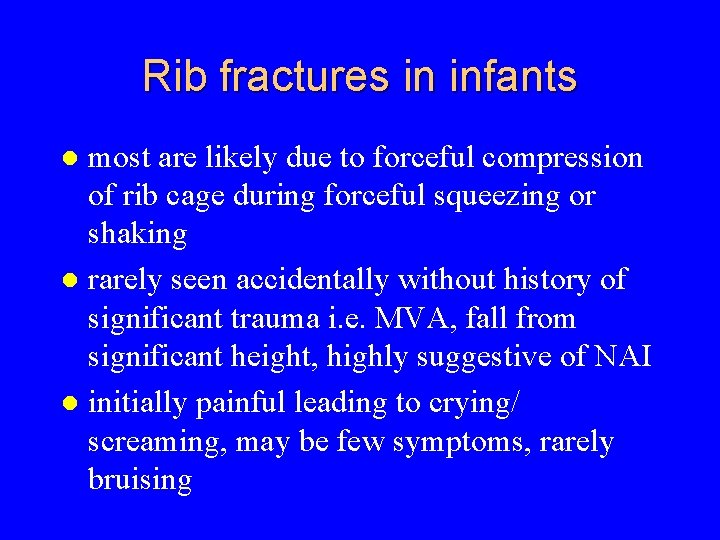 Rib fractures in infants

- most are likely due to forceful compression of rib cage during forceful squeezing or shaking
- rarely seen accidentally without history of significant trauma i.e. MVA, fall from significant height, highly suggestive of NAI
- initially painful leading to crying/ screaming, may be few symptoms, rarely bruising